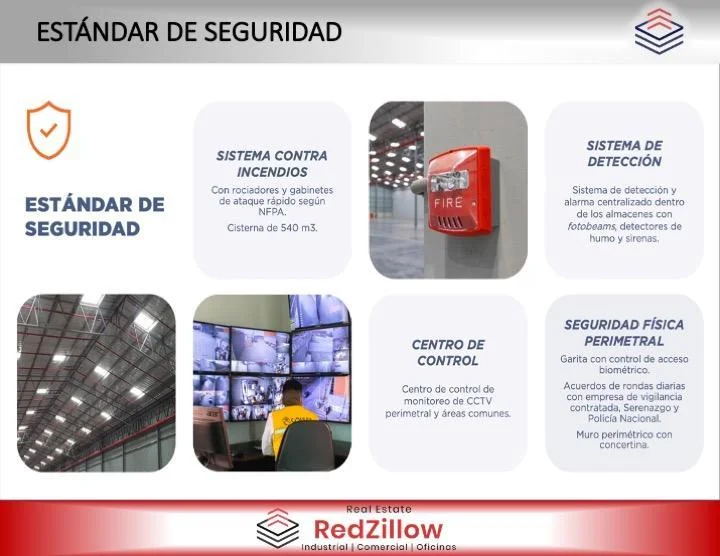 ESTÁNDAR DE SEGURIDAD

ESTÁNDAR DE SEGURIDAD

SISTEMA CONTRA INCENDIOS

Con rociadores y gabinetes de ataque rápido según NFPA.

Cisterna de 540 m3.

FIRE

SISTEMA DE DETECCIÓN

Sistema de detección y alarma centralizado dentro de los almacenes con fotobeams, detectores de humo y sirenas.

CENTRO DE CONTROL

Centro de control de monitoreo de CCTV perimetral y áreas comunes.

SEGURIDAD FÍSICA PERIMETRAL

Garita con control de acceso biométrico.

Acuerdos de rondas diarias con empresa de vigilancia contratada, Serenazgo y Policía Nacional.

Muro perimétrico con concertina.

Real Estate
RedZillow
Industrial | Comercial | Oficinas